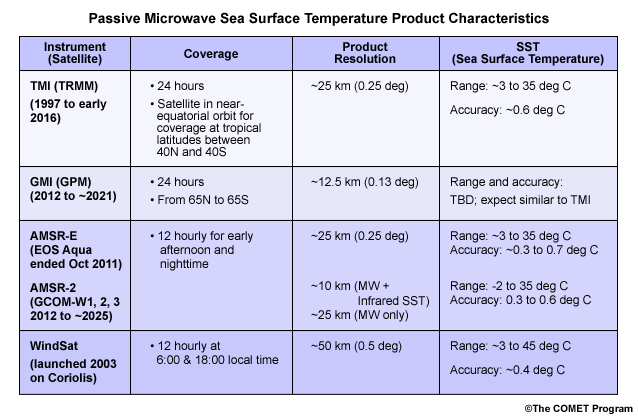 Passive Microwave Sea Surface Temperature Product Characteristics

| Instrument (Satellite) | Coverage | Product Resolution | SST (Sea Surface Temperature) |
|---|---|---|---|
| TMI (TRMM) (1997 to early 2016) | • 24 hours • Satellite in near-equatorial orbit for coverage at tropical latitudes between 40N and 40S | ~25 km (0.25 deg) | Range: ~3 to 35 deg C Accuracy: ~0.6 deg C |
| GMI (GPM) (2012 to ~2021) | • 24 hours • From 65N to 65S | ~12.5 km (0.13 deg) | Range and accuracy: TBD; expect similar to TMI |
| AMSR-E (EOS Aqua ended Oct 2011) AMSR-2 (GCOM-W1, 2, 3 2012 to ~2025) | • 12 hourly for early afternoon and nighttime | ~25 km (0.25 deg) ~10 km (MW + Infrared SST) ~25 km (MW only) | Range: ~3 to 35 deg C Accuracy: ~0.3 to 0.7 deg C Range: -2 to 35 deg C Accuracy: 0.3 to 0.6 deg C |
| WindSat (launched 2003 on Coriolis) | • 12 hourly at 6:00 & 18:00 local time | ~50 km (0.5 deg) | Range: ~3 to 45 deg C Accuracy: ~0.4 deg C |

©The COMET Program